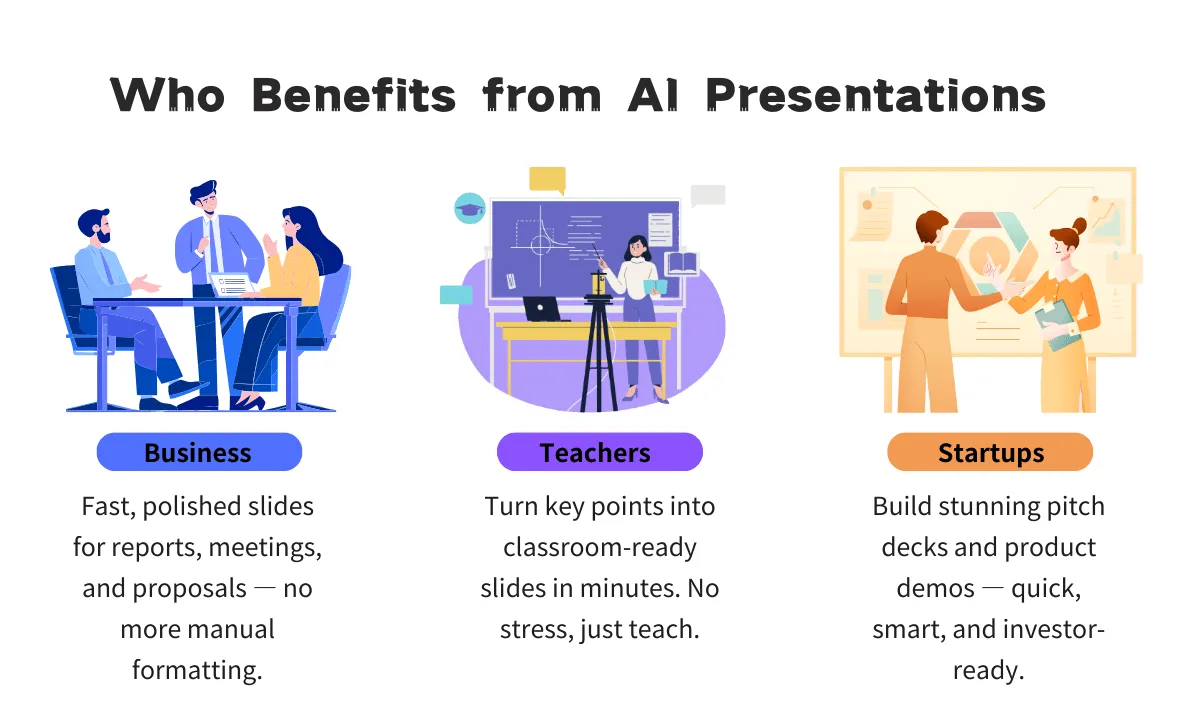 Who Benefits from AI Presentations

Business

Fast, polished slides for reports, meetings, and proposals — no more manual formatting.

Teachers

Turn key points into classroom-ready slides in minutes. No stress, just teach.

Startups

Build stunning pitch decks and product demos — quick, smart, and investor-ready.